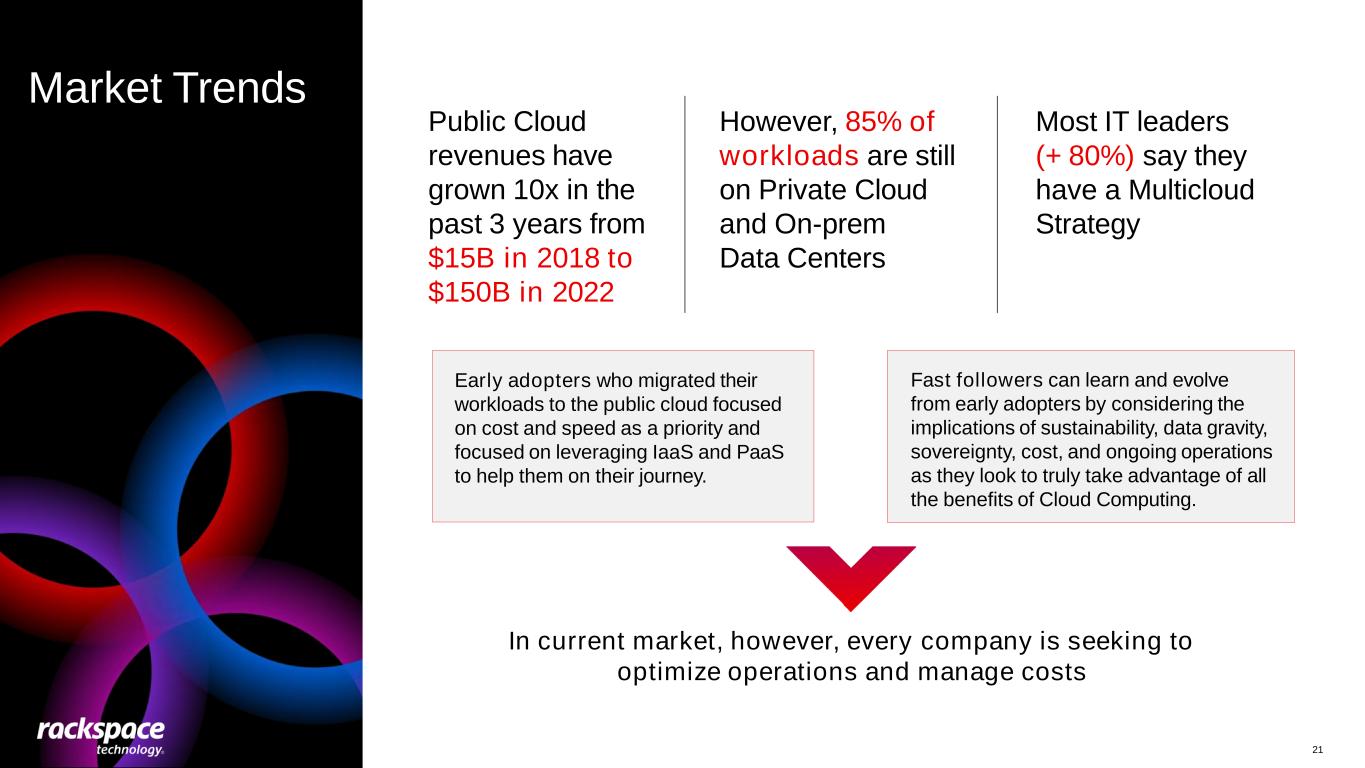 Market Trends

Public Cloud revenues have grown 10x in the past 3 years from $15B in 2018 to $150B in 2022

However, 85% of workloads are still on Private Cloud and On-prem Data Centers

Most IT leaders (+ 80%) say they have a Multicloud Strategy

Early adopters who migrated their workloads to the public cloud focused on cost and speed as a priority and focused on leveraging IaaS and PaaS to help them on their journey.

Fast followers can learn and evolve from early adopters by considering the implications of sustainability, data gravity, sovereignty, cost, and ongoing operations as they look to truly take advantage of all the benefits of Cloud Computing.

In current market, however, every company is seeking to optimize operations and manage costs

rackspace technology.

21